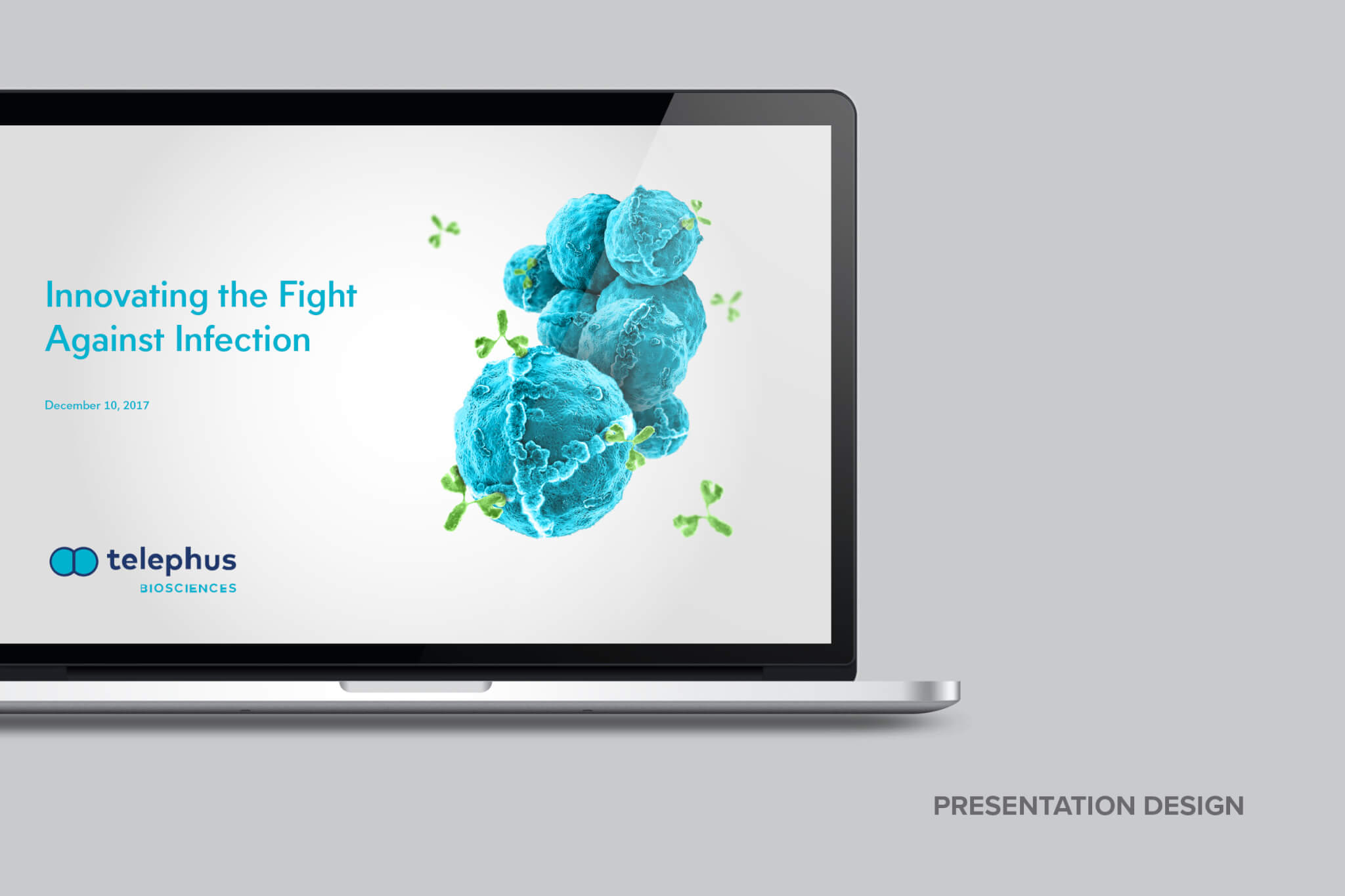 Innovating the Fight Against Infection

December 10, 2017

telephus
BIOSCIENCES

PRESENTATION DESIGN